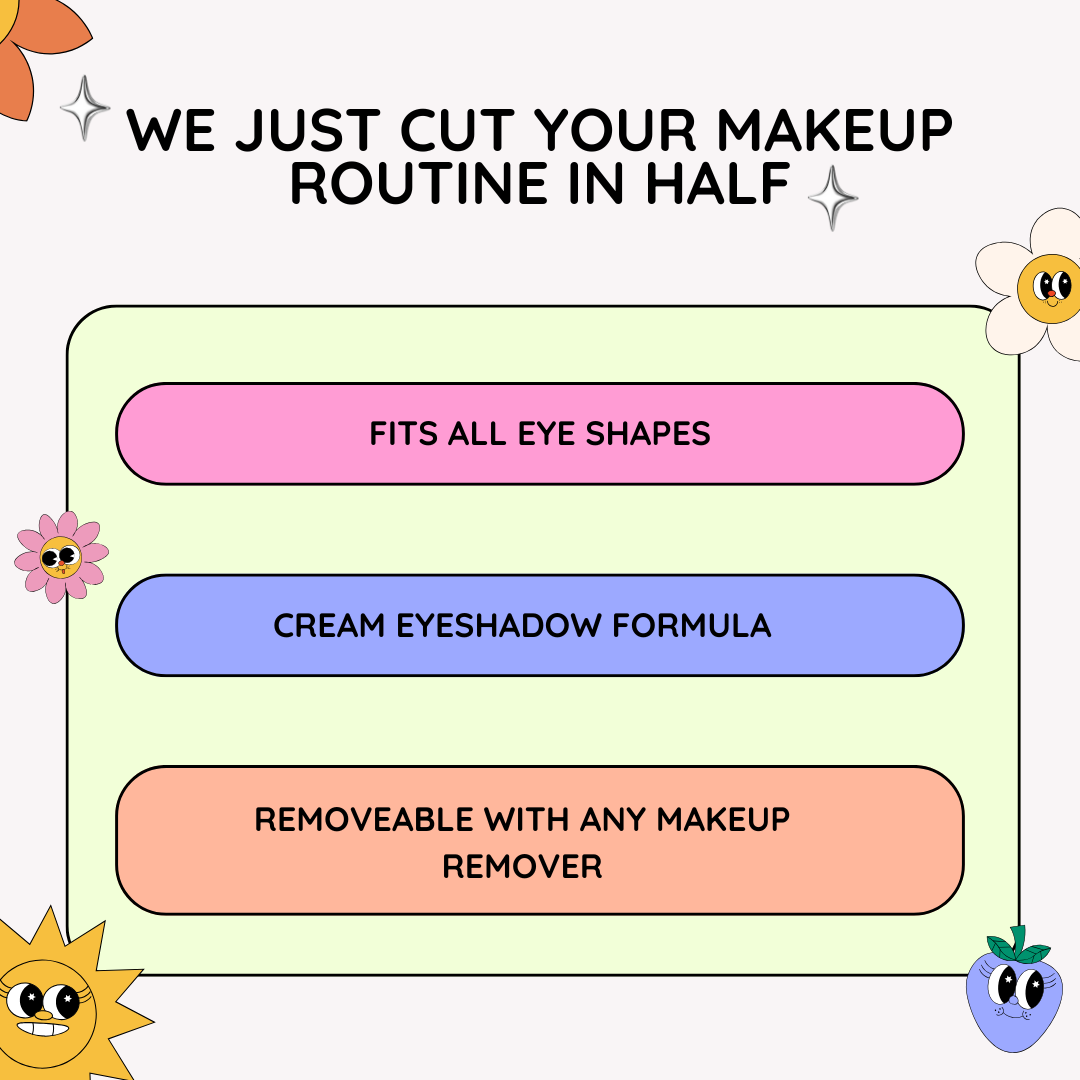 WE JUST CUT YOUR MAKEUP ROUTINE IN HALF

FITS ALL EYE SHAPES

CREAM EYESHADOW FORMULA

REMOVEABLE WITH ANY MAKEUP REMOVER